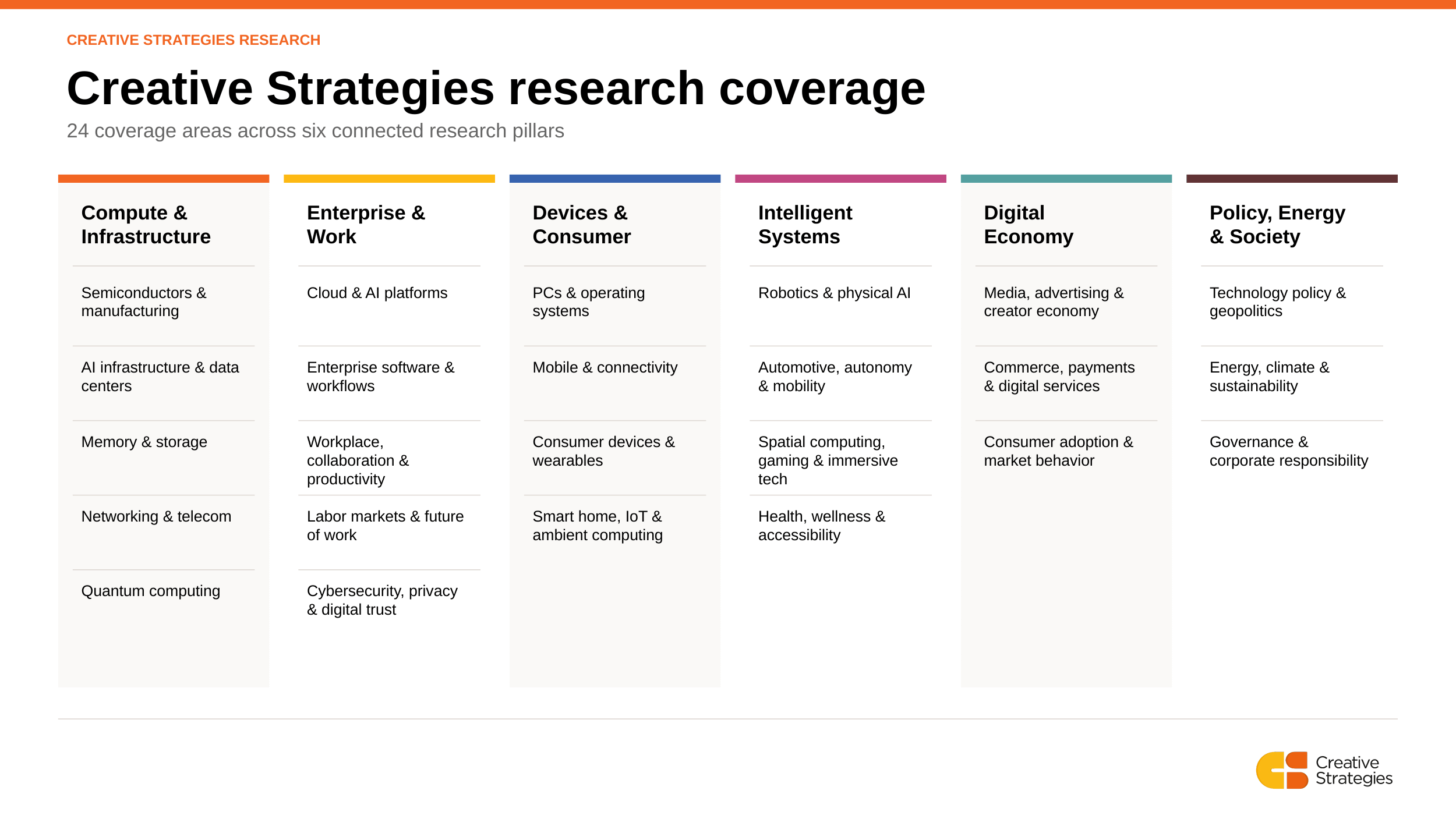 CREATIVE STRATEGIES RESEARCH

Creative Strategies research coverage

24 coverage areas across six connected research pillars

Compute & Infrastructure

Semiconductors & manufacturing

AI infrastructure & data centers

Memory & storage

Networking & telecom

Quantum computing

Enterprise & Work

Cloud & AI platforms

Enterprise software & workflows

Workplace, collaboration & productivity

Labor markets & future of work

Cybersecurity, privacy & digital trust

Devices & Consumer

PCs & operating systems

Mobile & connectivity

Consumer devices & wearables

Smart home, IoT & ambient computing

Intelligent Systems

Robotics & physical AI

Automotive, autonomy & mobility

Spatial computing, gaming & immersive tech

Health, wellness & accessibility

Digital Economy

Media, advertising & creator economy

Commerce, payments & digital services

Consumer adoption & market behavior

Policy, Energy & Society

Technology policy & geopolitics

Energy, climate & sustainability

Governance & corporate responsibility

Creative Strategies